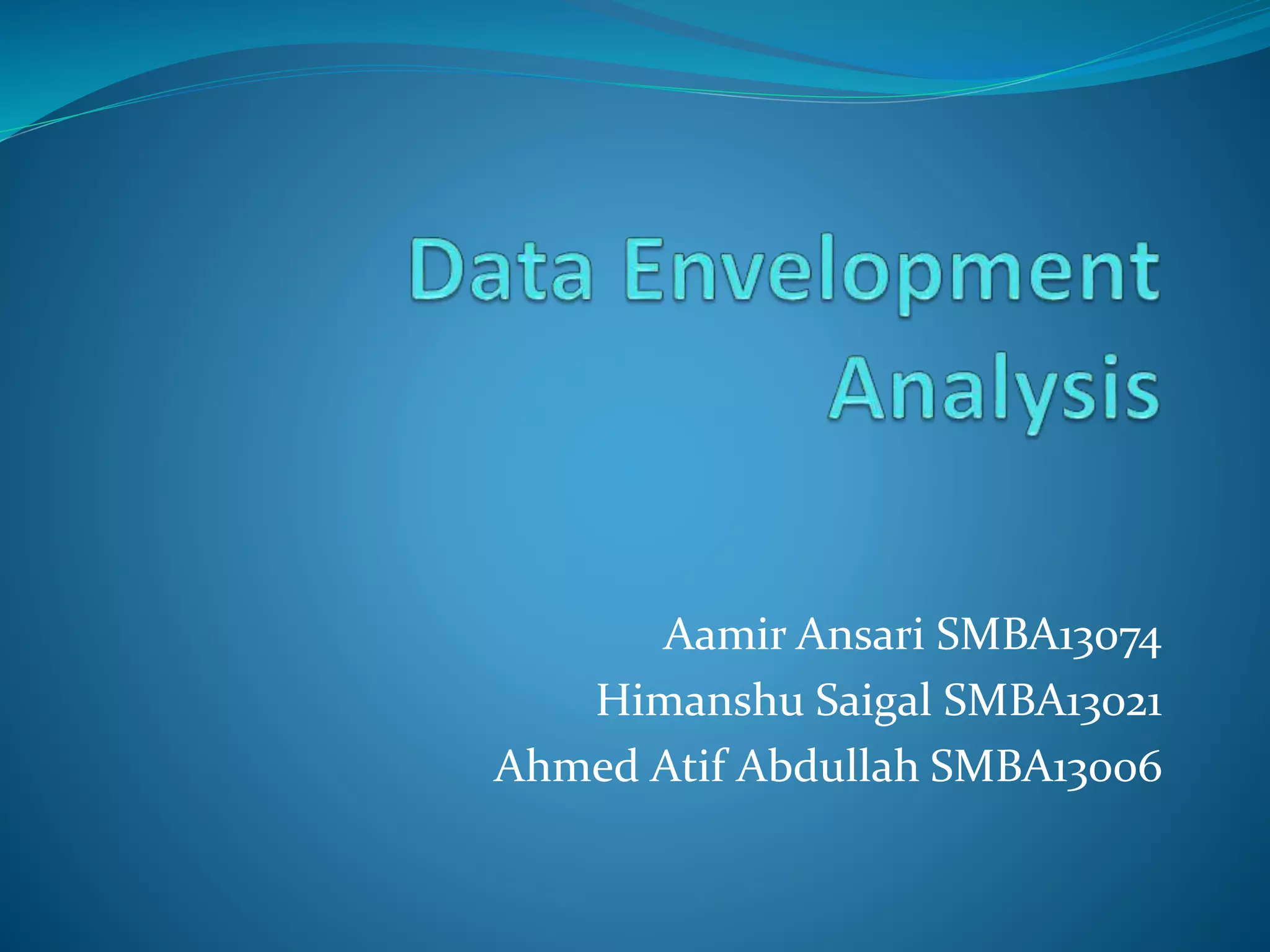 Data Envelopment Analysis

Aamir Ansari SMBA13074
Himanshu Saigal SMBA13021
Ahmed Atif Abdullah SMBA13006